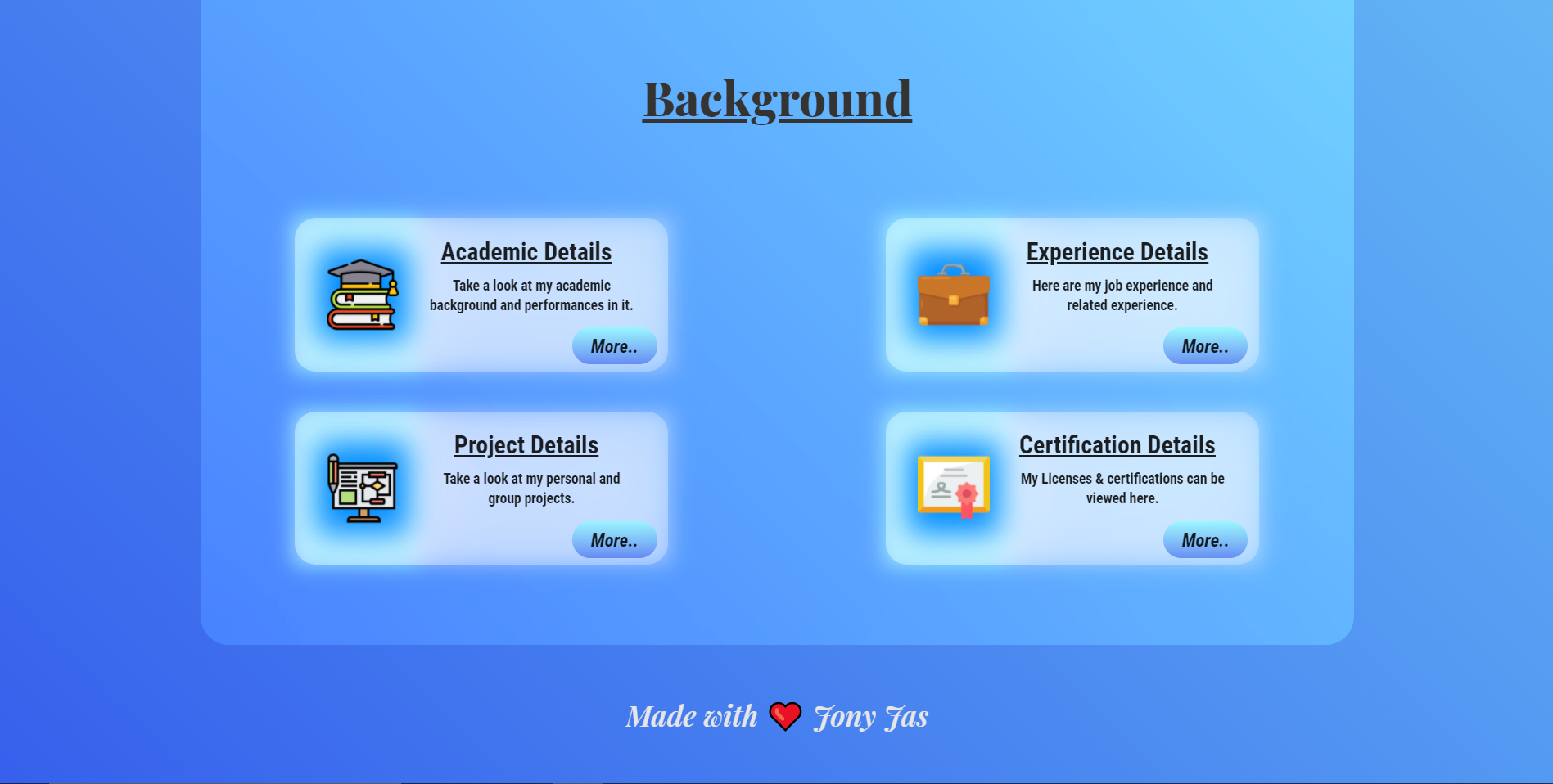 Background

Academic Details

Take a look at my academic background and performances in it.

More..

Experience Details

Here are my job experience and related experience.

More..

Project Details

Take a look at my personal and group projects.

More..

Certification Details

My Licenses & certifications can be viewed here.

More..

Made with Jony Jas